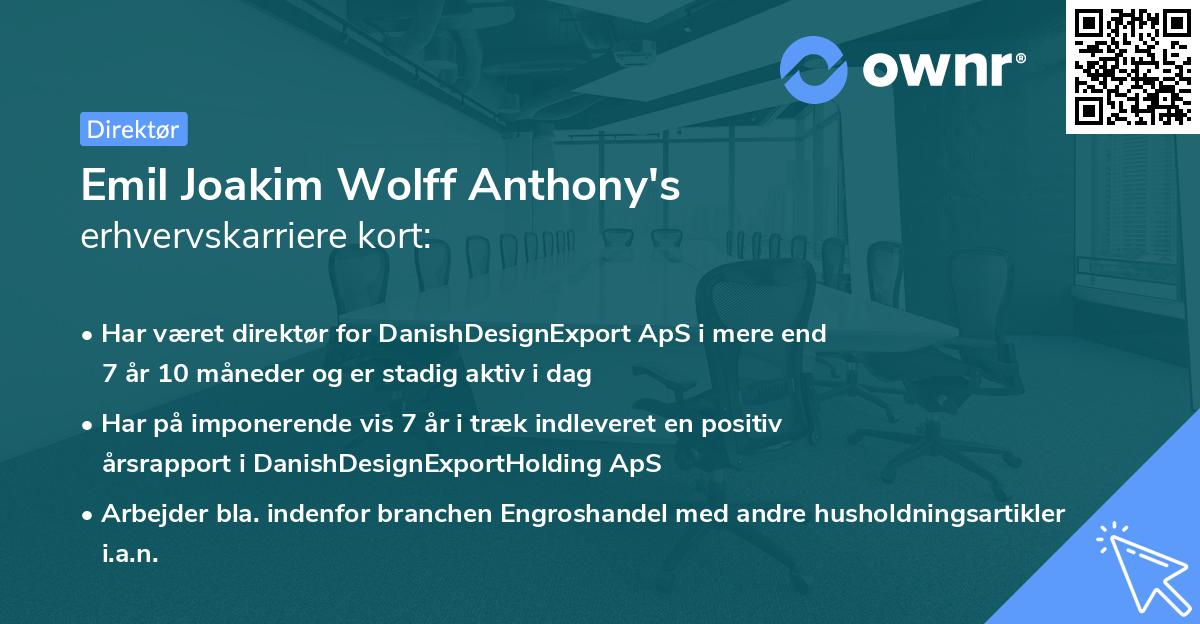 ownr®

Direktør

Emil Joakim Wolff Anthony's
erhvervskarriere kort:

• Har været direktør for DanishDesignExport ApS i mere end 7 år 10 måneder og er stadig aktiv i dag

• Har på imponerende vis 7 år i træk indleveret en positiv årsrapport i DanishDesignExportHolding ApS

• Arbejder bla. indenfor branchen Engroshandel med andre husholdningsartikler i.a.n.